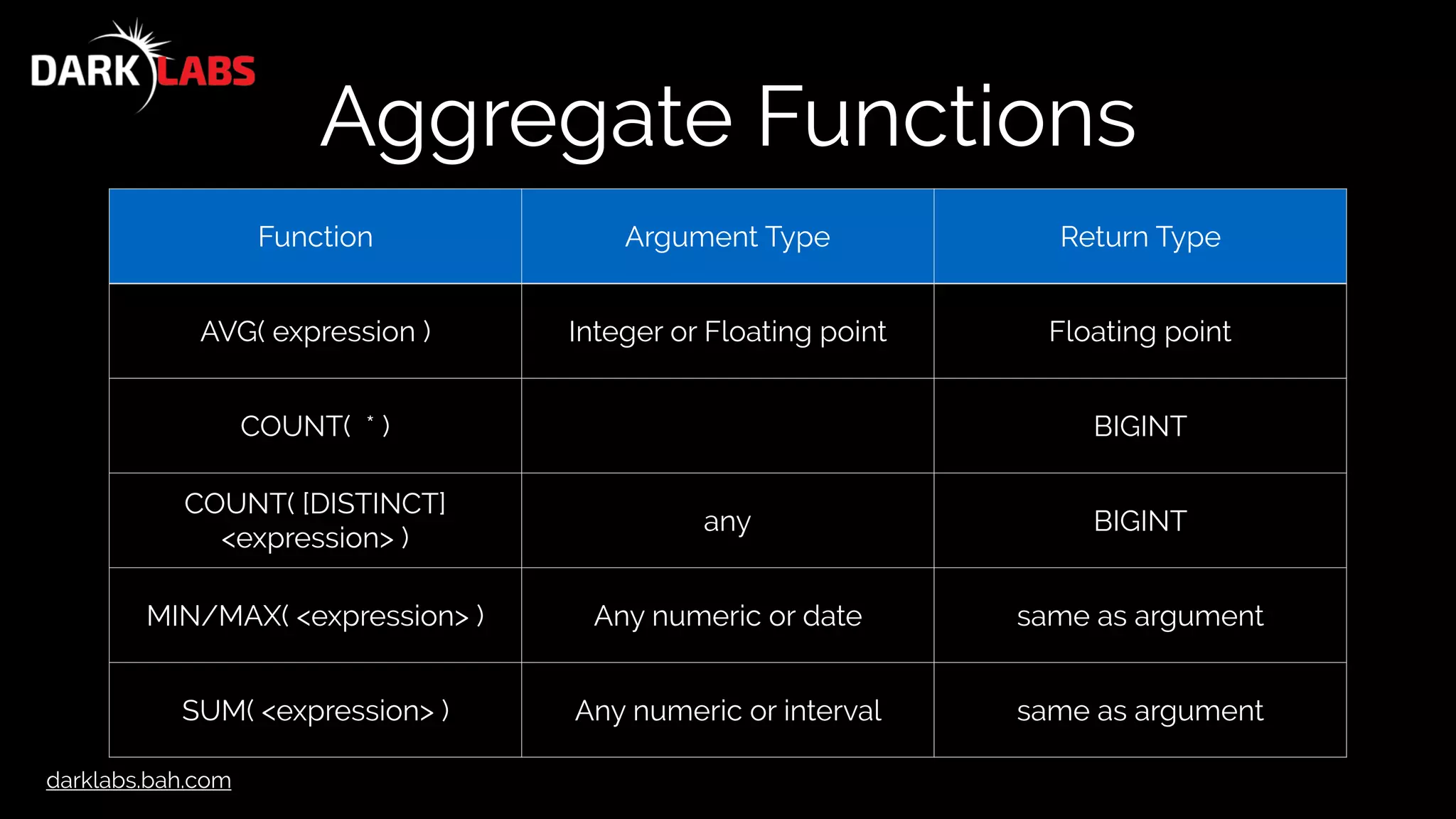 DARK LABS

Aggregate Functions

| Function | Argument Type | Return Type |
|---|---|---|
| AVG( expression ) | Integer or Floating point | Floating point |
| COUNT( * ) | | BIGINT |
| COUNT( [DISTINCT] <expression> ) | any | BIGINT |
| MIN/MAX( <expression> ) | Any numeric or date | same as argument |
| SUM( <expression> ) | Any numeric or interval | same as argument |

darklabs.bah.com